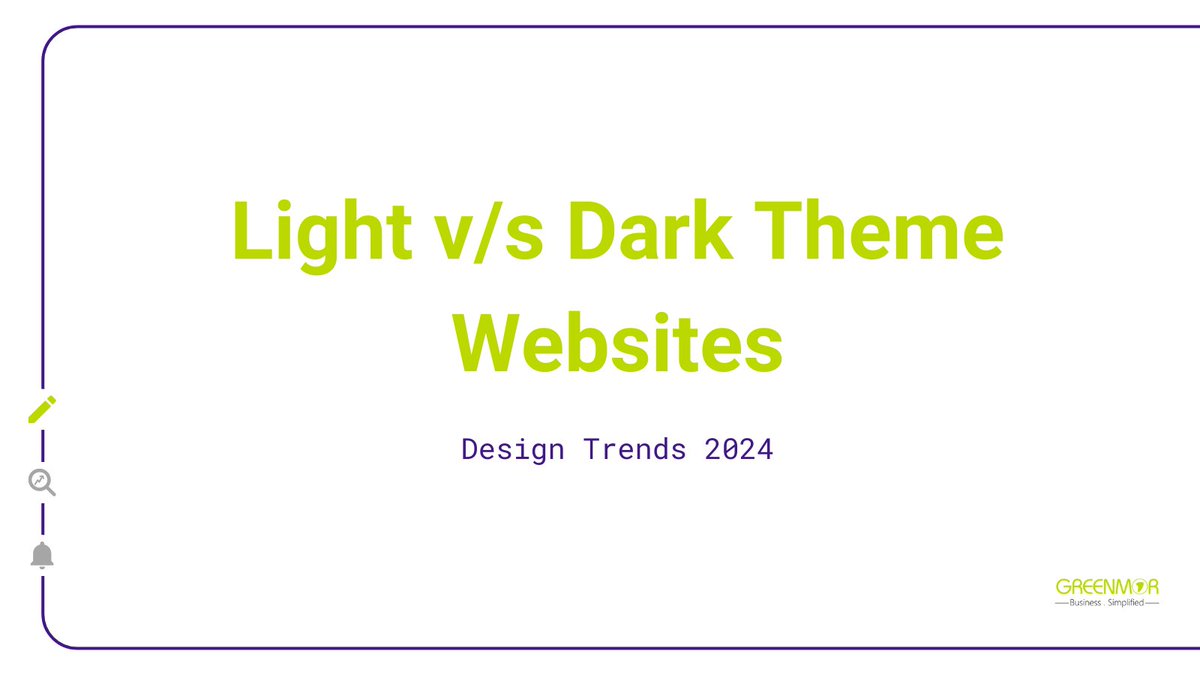 Light v/s Dark Theme Websites

Design Trends 2024

GREENMOR
Business . Simplified